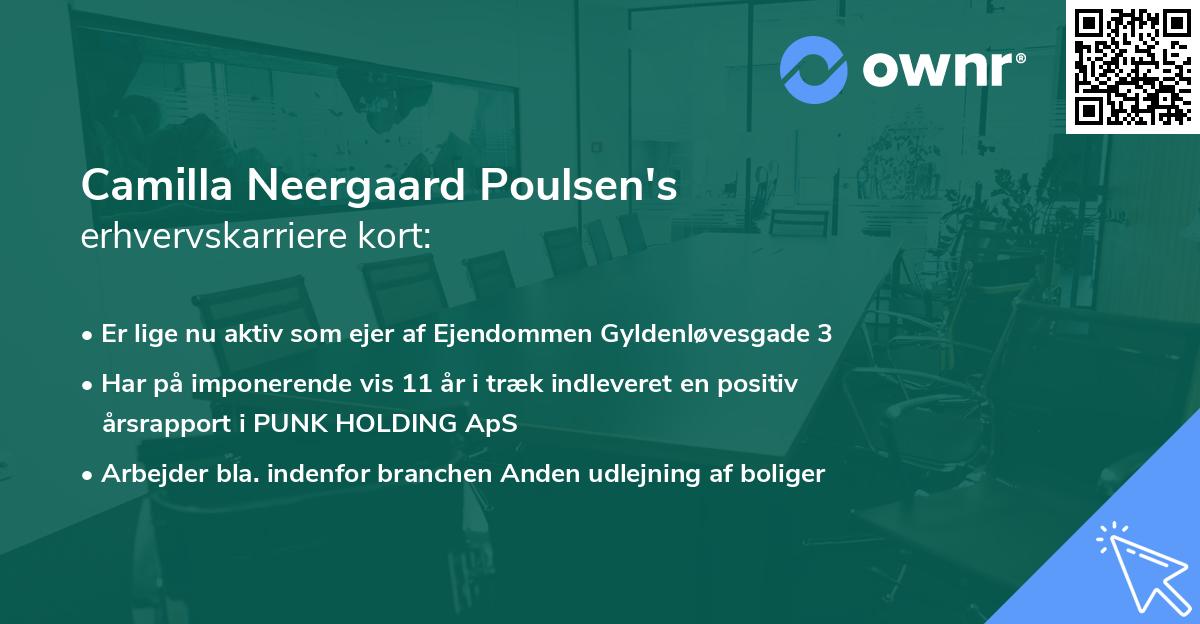 ownr®

Camilla Neergaard Poulsen's
erhvervskarriere kort:

• Er lige nu aktiv som ejer af Ejendommen Gyldenløvesgade 3
• Har på imponerende vis 11 år i træk indleveret en positiv årsrapport i PUNK HOLDING ApS
• Arbejder bla. indenfor branchen Anden udlejning af boliger